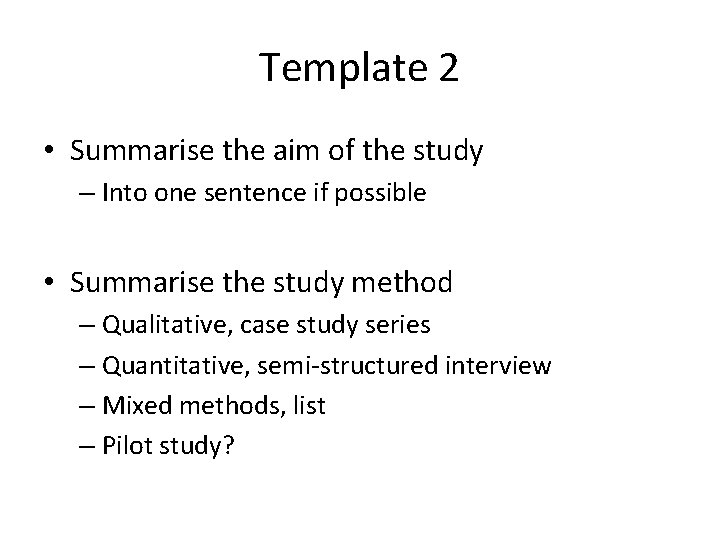 Template 2

• Summarise the aim of the study
– Into one sentence if possible

• Summarise the study method
– Qualitative, case study series
– Quantitative, semi-structured interview
– Mixed methods, list
– Pilot study?